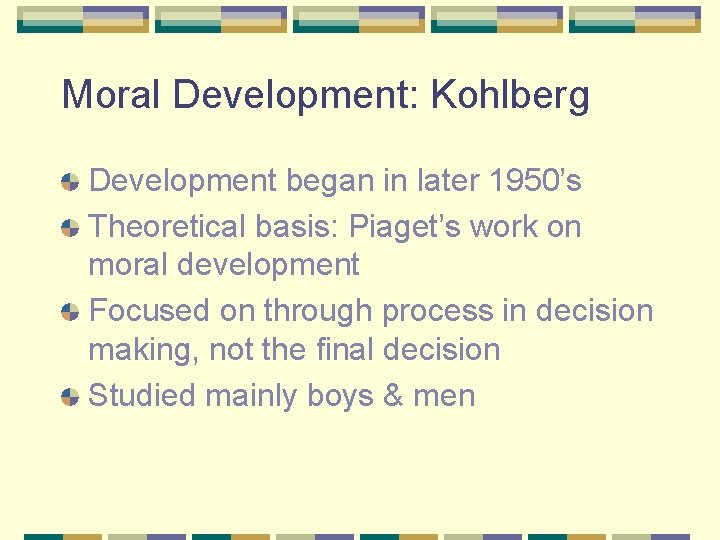 Moral Development: Kohlberg

Development began in later 1950's

Theoretical basis: Piaget's work on moral development

Focused on through process in decision making, not the final decision

Studied mainly boys & men